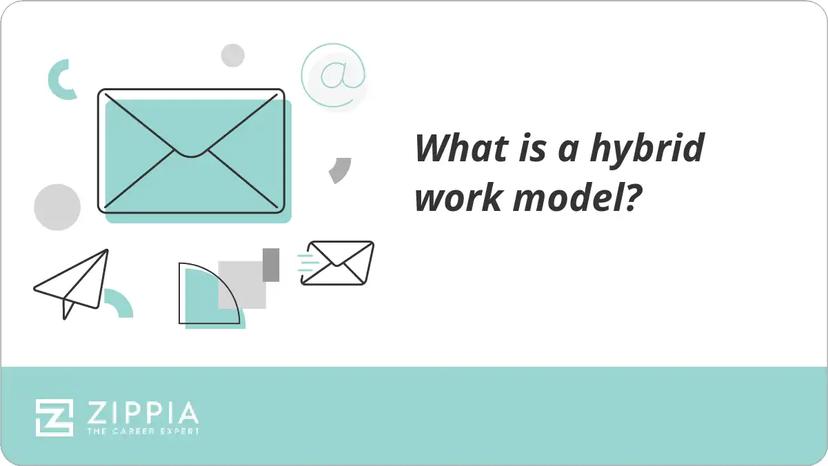 @

What is a hybrid work model?

ZIPPIA
THE CAREER EXPERT